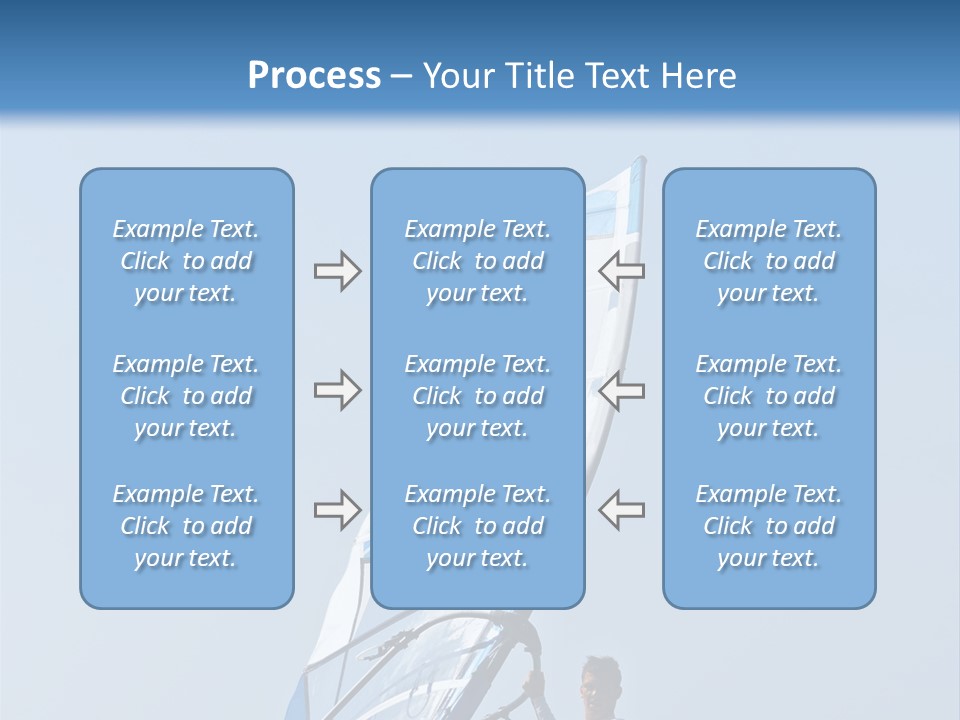 Process – Your Title Text Here

Example Text. Click to add your text.

Example Text. Click to add your text.

Example Text. Click to add your text.

Example Text. Click to add your text.

Example Text. Click to add your text.

Example Text. Click to add your text.

Example Text. Click to add your text.

Example Text. Click to add your text.

Example Text. Click to add your text.